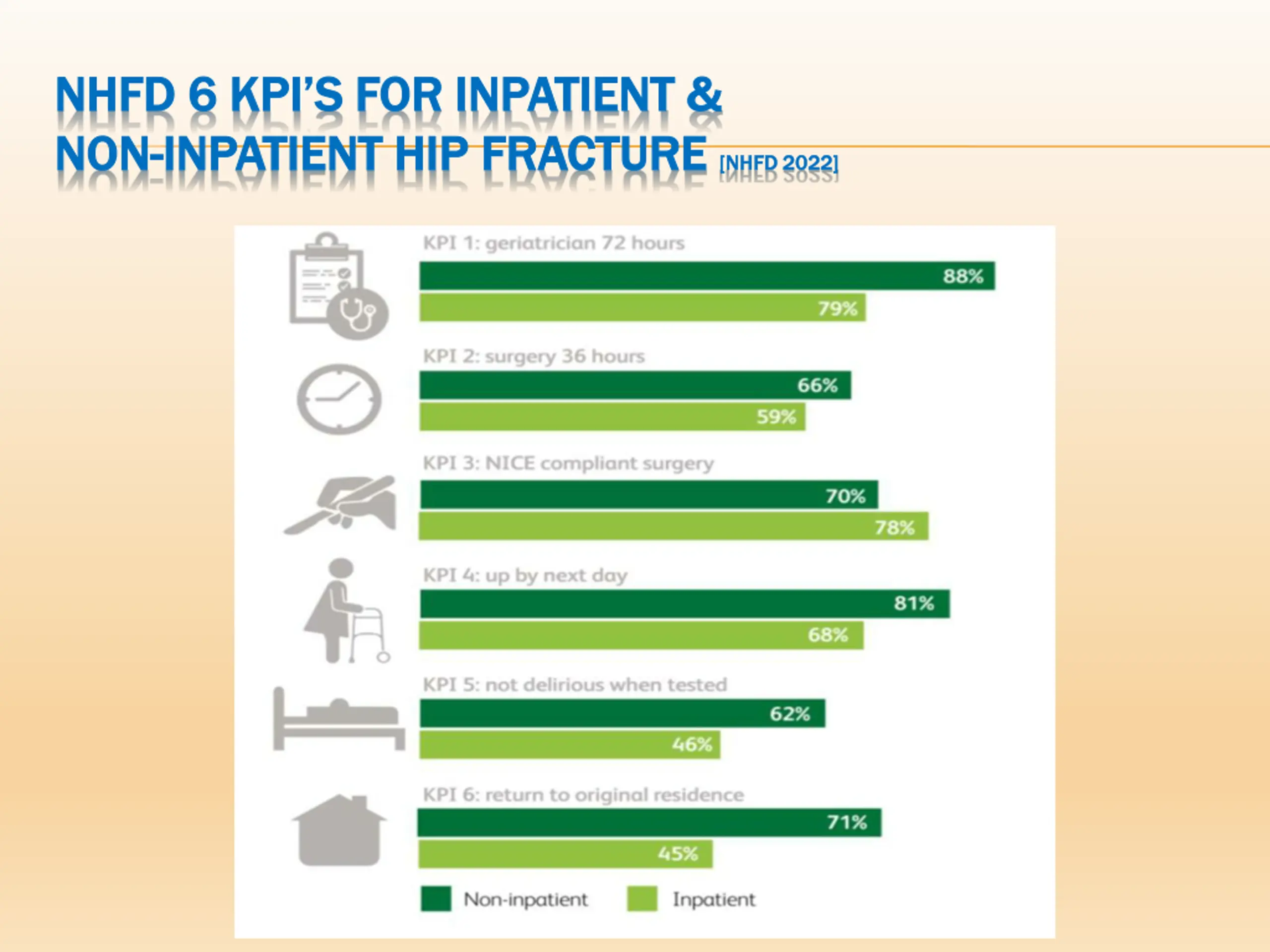 NHFD 6 KPI'S FOR INPATIENT & NON-INPATIENT HIP FRACTURE [NHFD 2022]

KPI 1: geriatrician 72 hours

88%

79%

KPI 2: surgery 36 hours

66%

59%

KPI 3: NICE compliant surgery

70%

78%

KPI 4: up by next day

81%

68%

KPI 5: not delirious when tested

62%

46%

KPI 6: return to original residence

71%

45%

Non-inpatient Inpatient